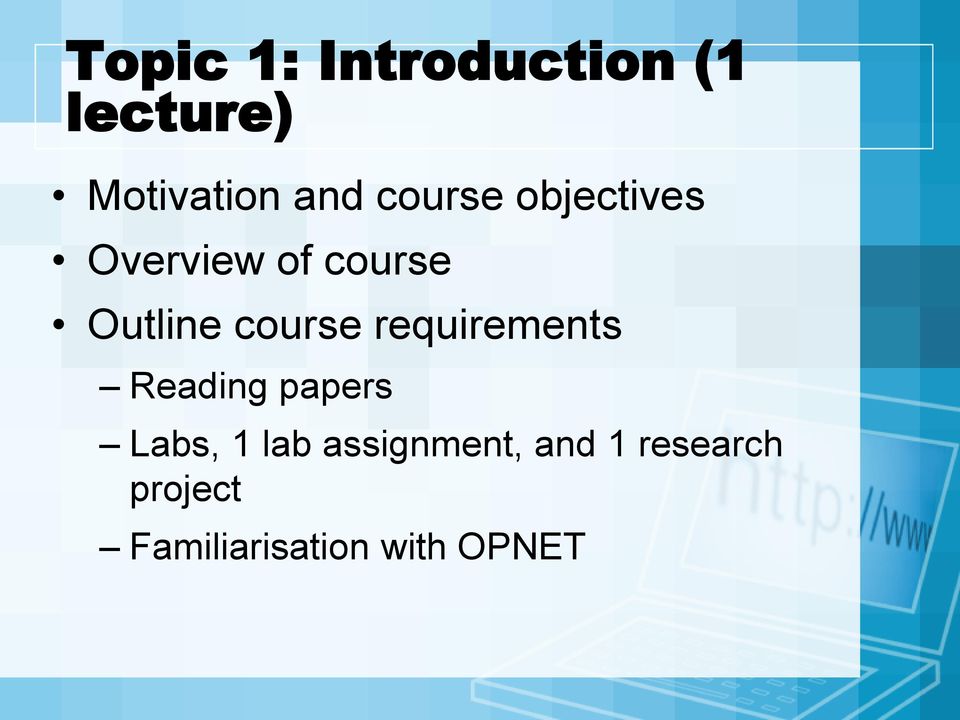 Topic 1: Introduction (1 lecture)

• Motivation and course objectives
• Overview of course
• Outline course requirements
– Reading papers
– Labs, 1 lab assignment, and 1 research project
– Familiarisation with OPNET

http://www